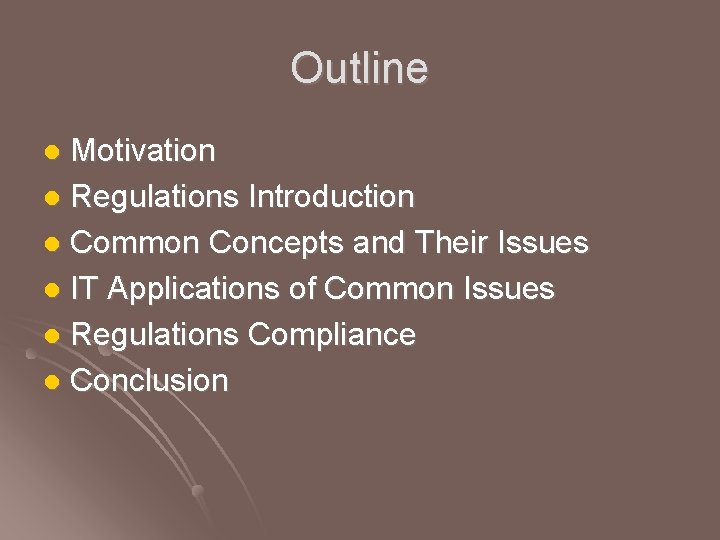 Outline

- Motivation
- Regulations Introduction
- Common Concepts and Their Issues
- IT Applications of Common Issues
- Regulations Compliance
- Conclusion